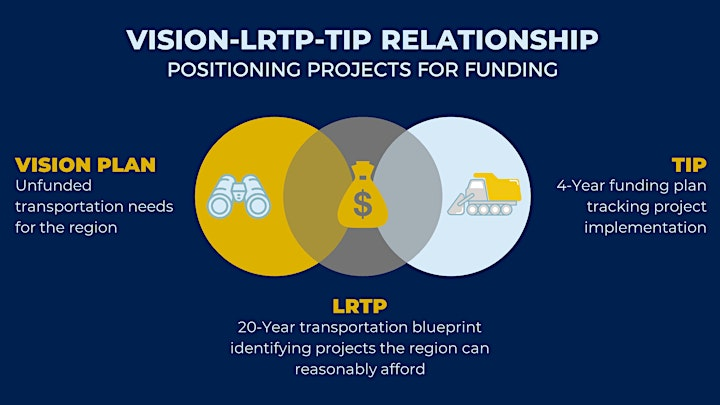 VISION-LRTP-TIP RELATIONSHIP
POSITIONING PROJECTS FOR FUNDING

VISION PLAN
Unfunded transportation needs for the region

$

TIP
4-Year funding plan tracking project implementation

LRTP
20-Year transportation blueprint identifying projects the region can reasonably afford